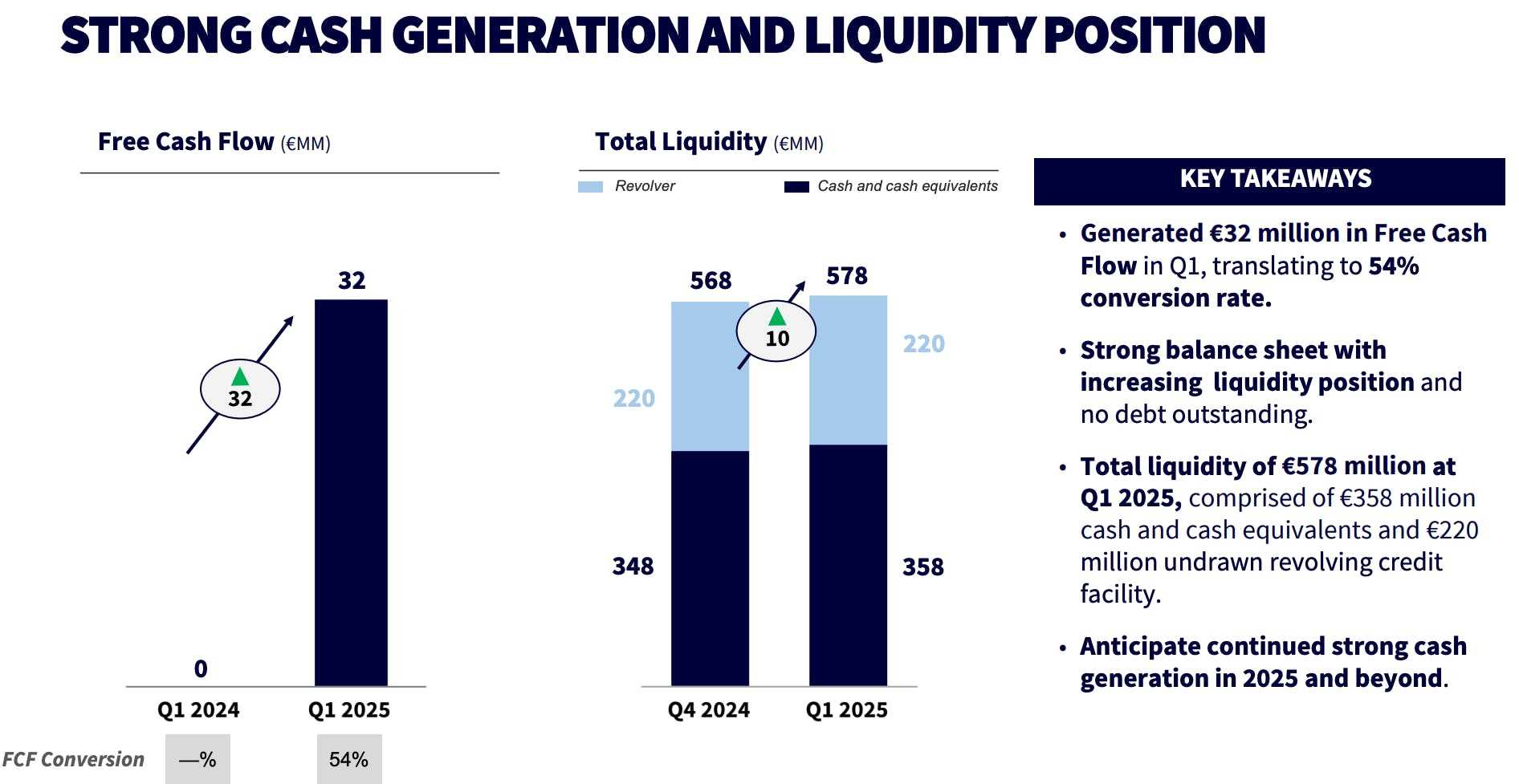 STRONG CASH GENERATION AND LIQUIDITY POSITION

Free Cash Flow (€MM)

32

32

0

Q1 2024

Q1 2025

FCF Conversion —% 54%

Total Liquidity (€MM)

Revolver

Cash and cash equivalents

568

578

10

220

220

348

358

Q4 2024

Q1 2025

KEY TAKEAWAYS

• Generated €32 million in Free Cash Flow in Q1, translating to 54% conversion rate.

• Strong balance sheet with increasing liquidity position and no debt outstanding.

• Total liquidity of €578 million at Q1 2025, comprised of €358 million cash and cash equivalents and €220 million undrawn revolving credit facility.

• Anticipate continued strong cash generation in 2025 and beyond.